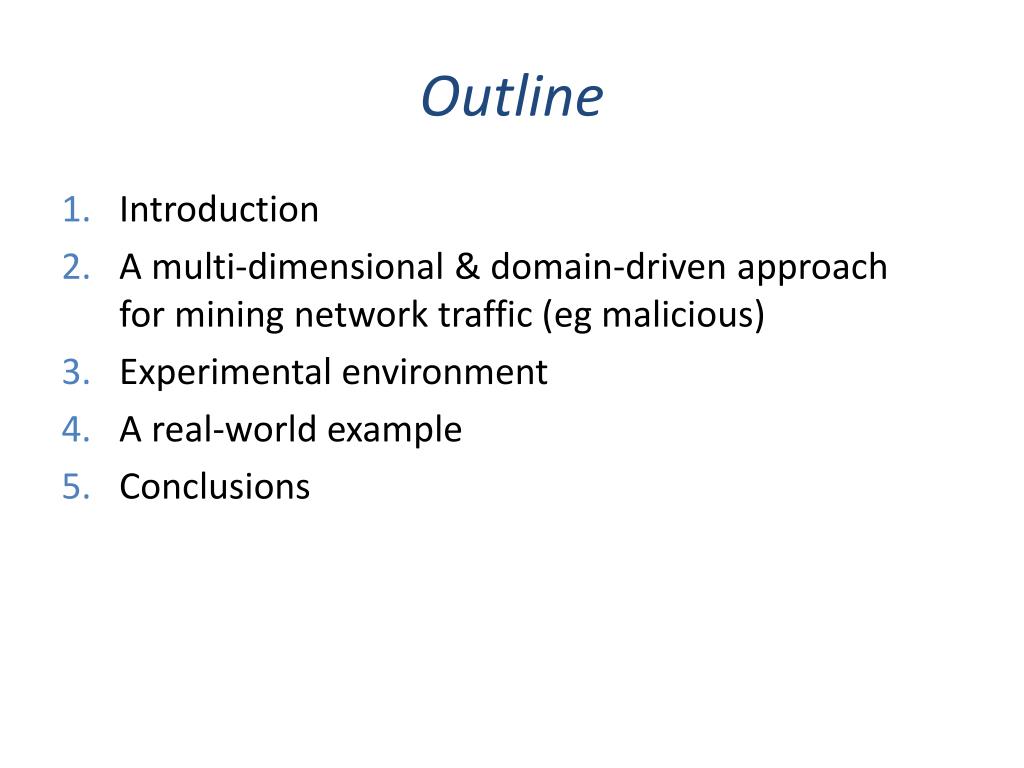 Outline

1. Introduction
2. A multi-dimensional & domain-driven approach for mining network traffic (eg malicious)
3. Experimental environment
4. A real-world example
5. Conclusions